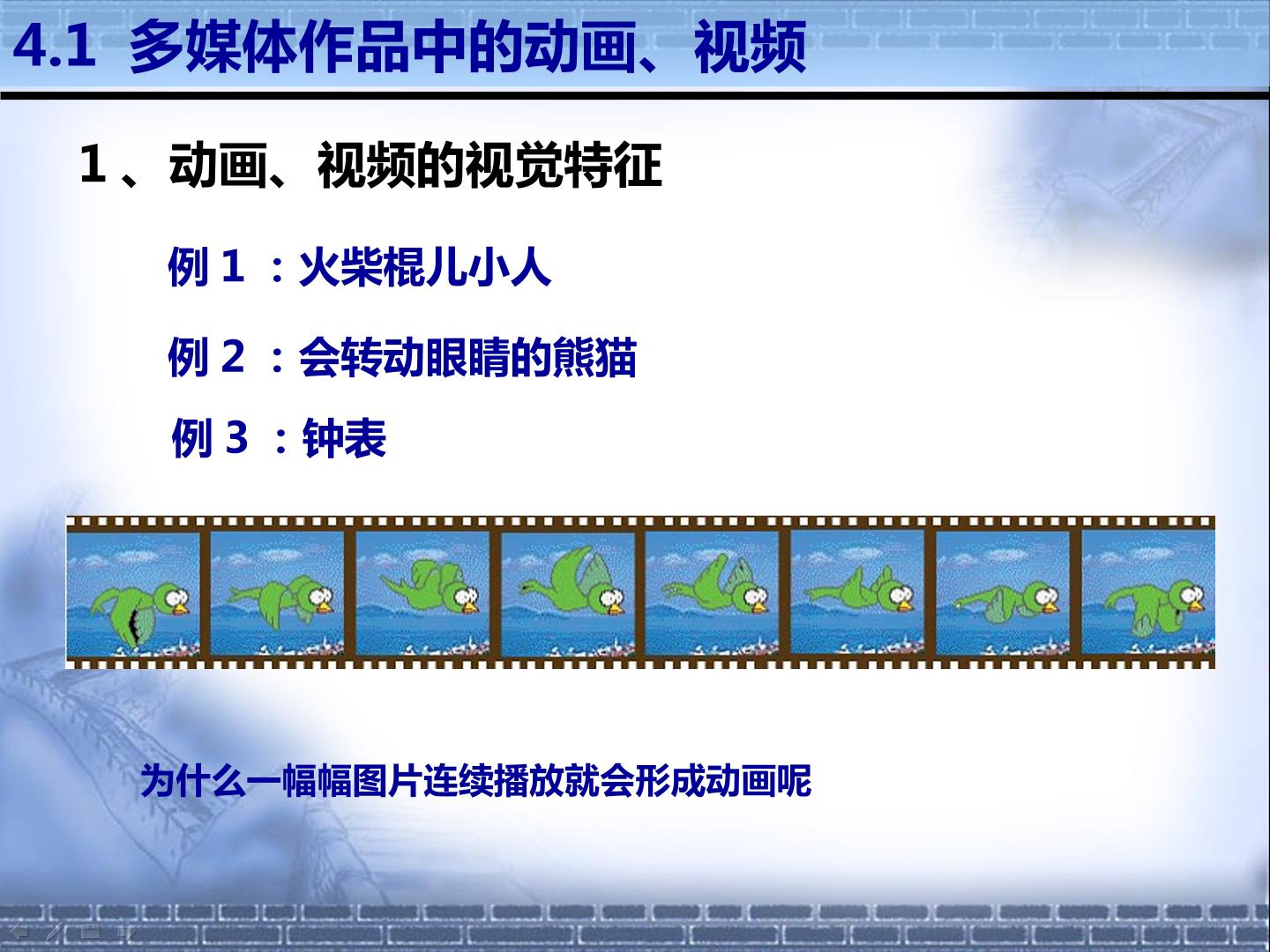 4.1 多媒体作品中的动画、视频

1、动画、视频的视觉特征

例1：火柴棍儿小人

例2：会转动眼睛的熊猫

例3：钟表

为什么一幅幅图片连续播放就会形成动画呢